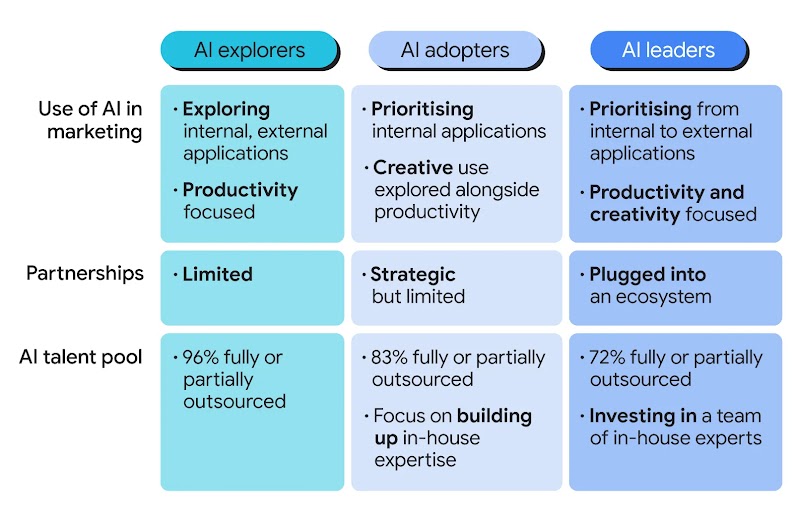 |  | AI explorers | AI adopters | AI leaders |
|---|---|---|---|
| Use of AI in marketing | · Exploring internal, external applications · Productivity focused | · Prioritising internal applications · Creative use explored alongside productivity | · Prioritising from internal to external applications · Productivity and creativity focused |
| Partnerships | · Limited | · Strategic but limited | · Plugged into an ecosystem |
| AI talent pool | · 96% fully or partially outsourced | · 83% fully or partially outsourced · Focus on building up in-house expertise | · 72% fully or partially outsourced · Investing in a team of in-house experts |